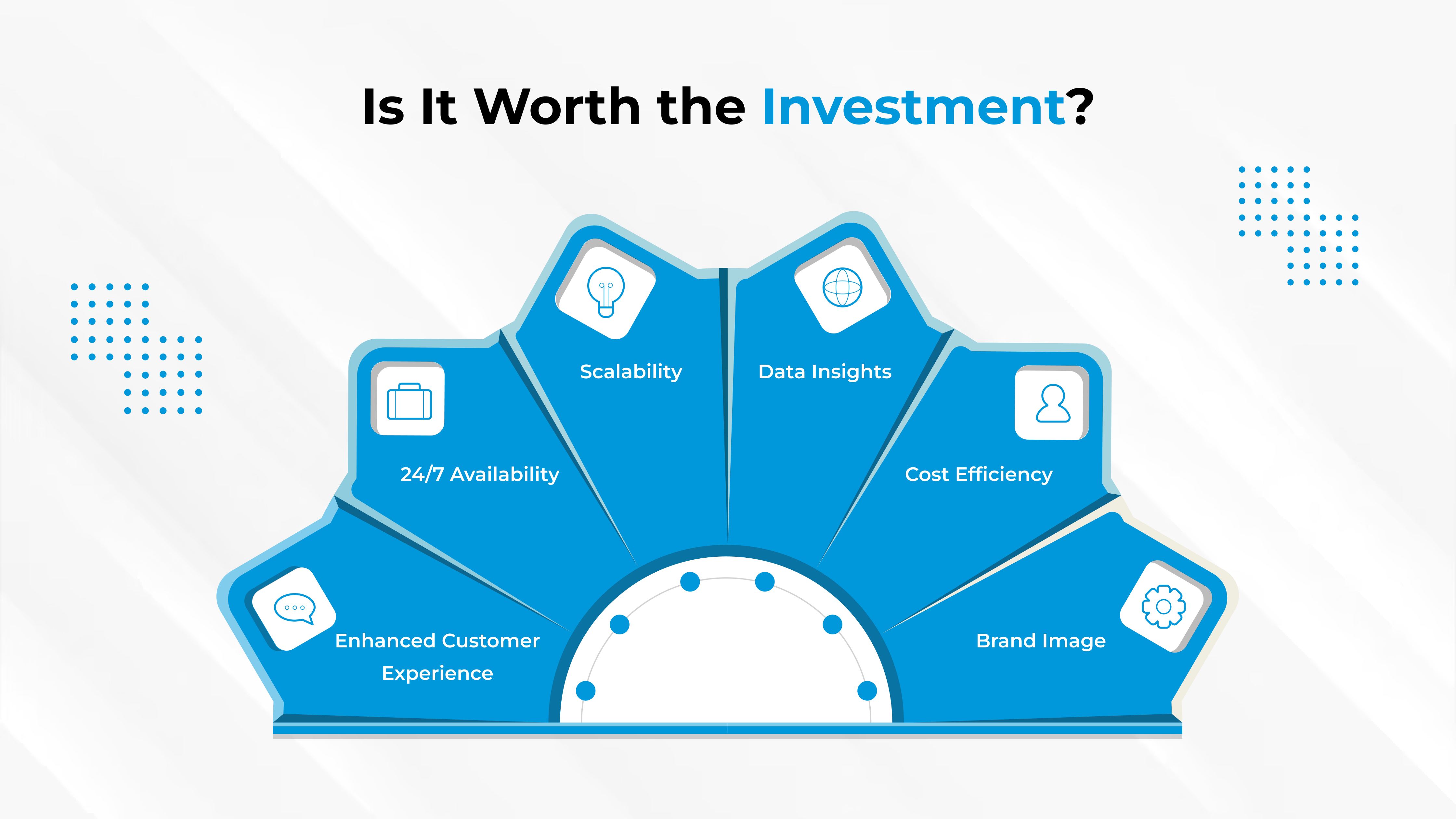 Is It Worth the Investment?

Enhanced Customer Experience

24/7 Availability

Scalability

Data Insights

Cost Efficiency

Brand Image